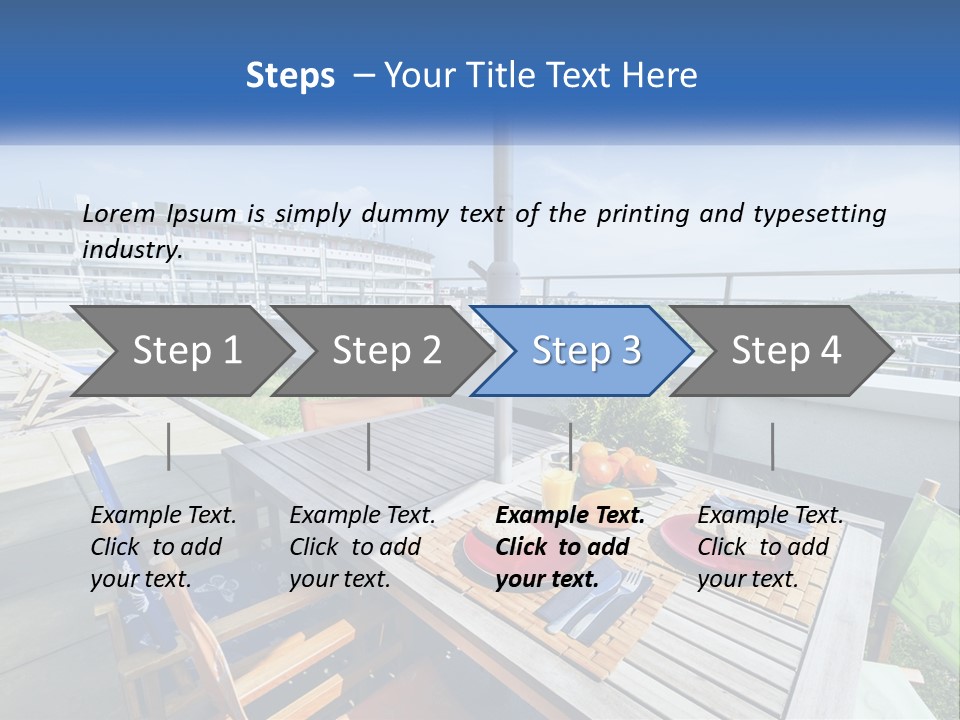 Steps – Your Title Text Here

Lorem Ipsum is simply dummy text of the printing and typesetting industry.

Step 1

Step 2

Step 3

Step 4

Example Text. Click to add your text.

Example Text. Click to add your text.

Example Text. Click to add your text.

Example Text. Click to add your text.